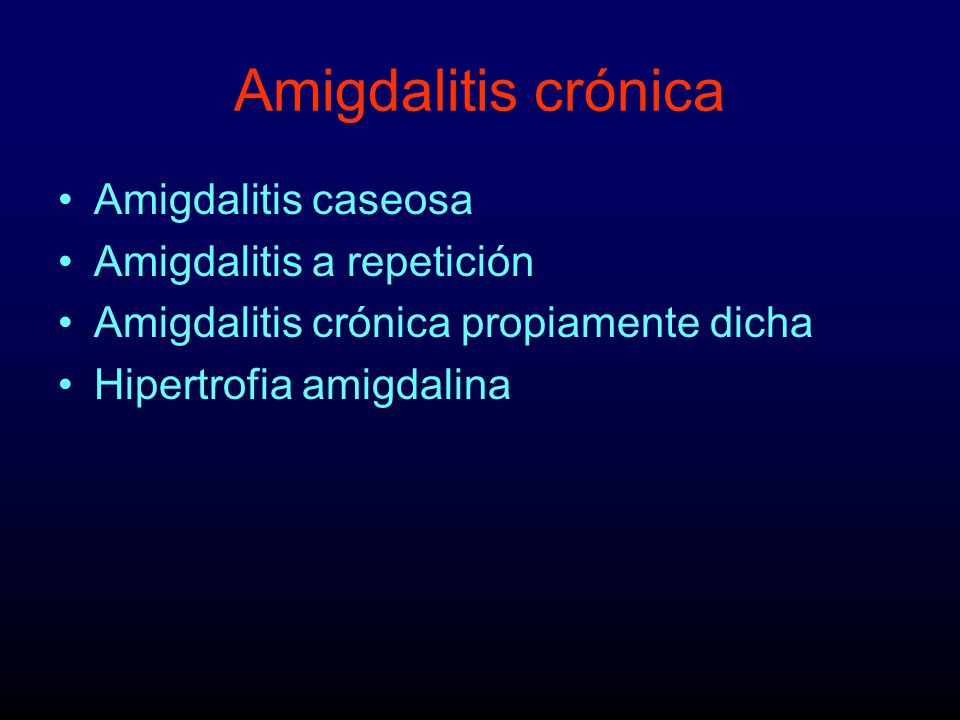 Amigdalitis crónica

• Amigdalitis caseosa
• Amigdalitis a repetición
• Amigdalitis crónica propiamente dicha
• Hipertrofia amigdalina